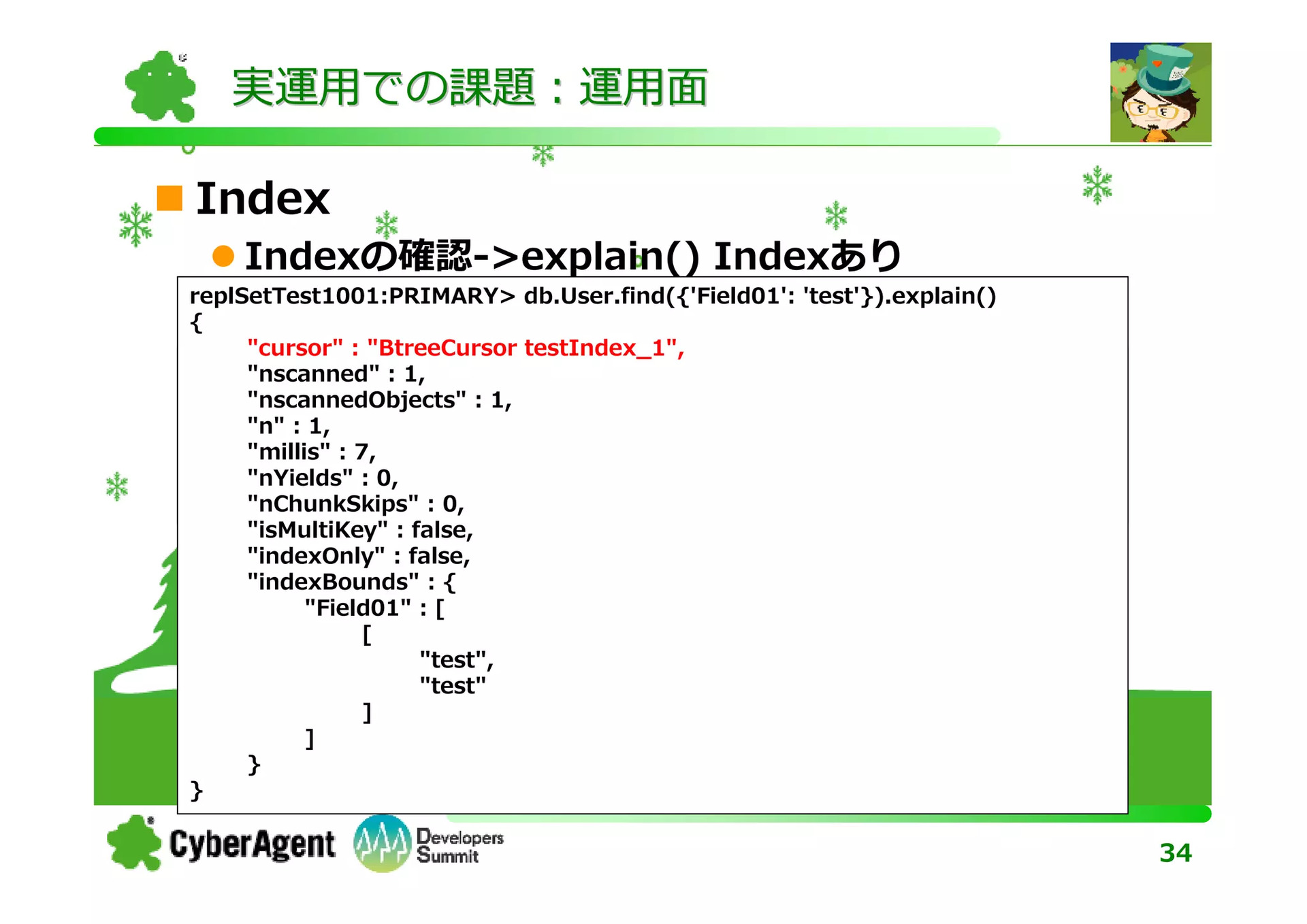 実運用での課題：運用面

Index

Indexの確認->explain() Indexあり

replSetTest1001:PRIMARY> db.User.find({'Field01': 'test'}).explain()
{
"cursor" : "BtreeCursor testIndex_1",
"nscanned" : 1,
"nscannedObjects" : 1,
"n" : 1,
"millis" : 7,
"nYields" : 0,
"nChunkSkips" : 0,
"isMultiKey" : false,
"indexOnly" : false,
"indexBounds" : {
"Field01" : [
[
"test",
"test"
]
]
}
}

CyberAgent Developers Summit

34